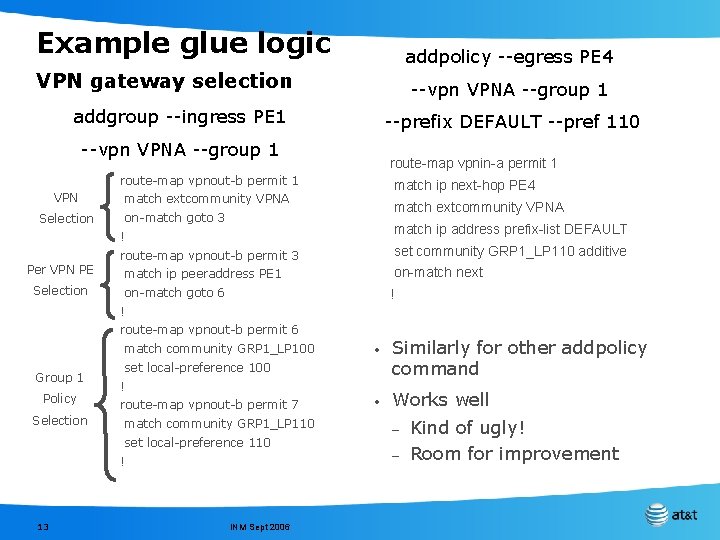 Example glue logic

VPN gateway selection

addgroup --ingress PE1

--vpn VPNA --group 1

VPN Selection

route-map vpnout-b permit 1
match extcommunity VPNA
on-match goto 3
!

Per VPN PE Selection

route-map vpnout-b permit 3
match ip peeraddress PE1
on-match goto 6
!

Group 1 Policy Selection

route-map vpnout-b permit 6
match community GRP1_LP100
set local-preference 100
!
route-map vpnout-b permit 7
match community GRP1_LP110
set local-preference 110
!

addpolicy --egress PE4

--vpn VPNA --group 1

--prefix DEFAULT --pref 110

route-map vpnin-a permit 1
match ip next-hop PE4
match extcommunity VPNA
match ip address prefix-list DEFAULT
set community GRP1_LP110 additive
on-match next
!

• Similarly for other addpolicy command
• Works well
– Kind of ugly!
– Room for improvement

13

INM Sept 2006

at&t